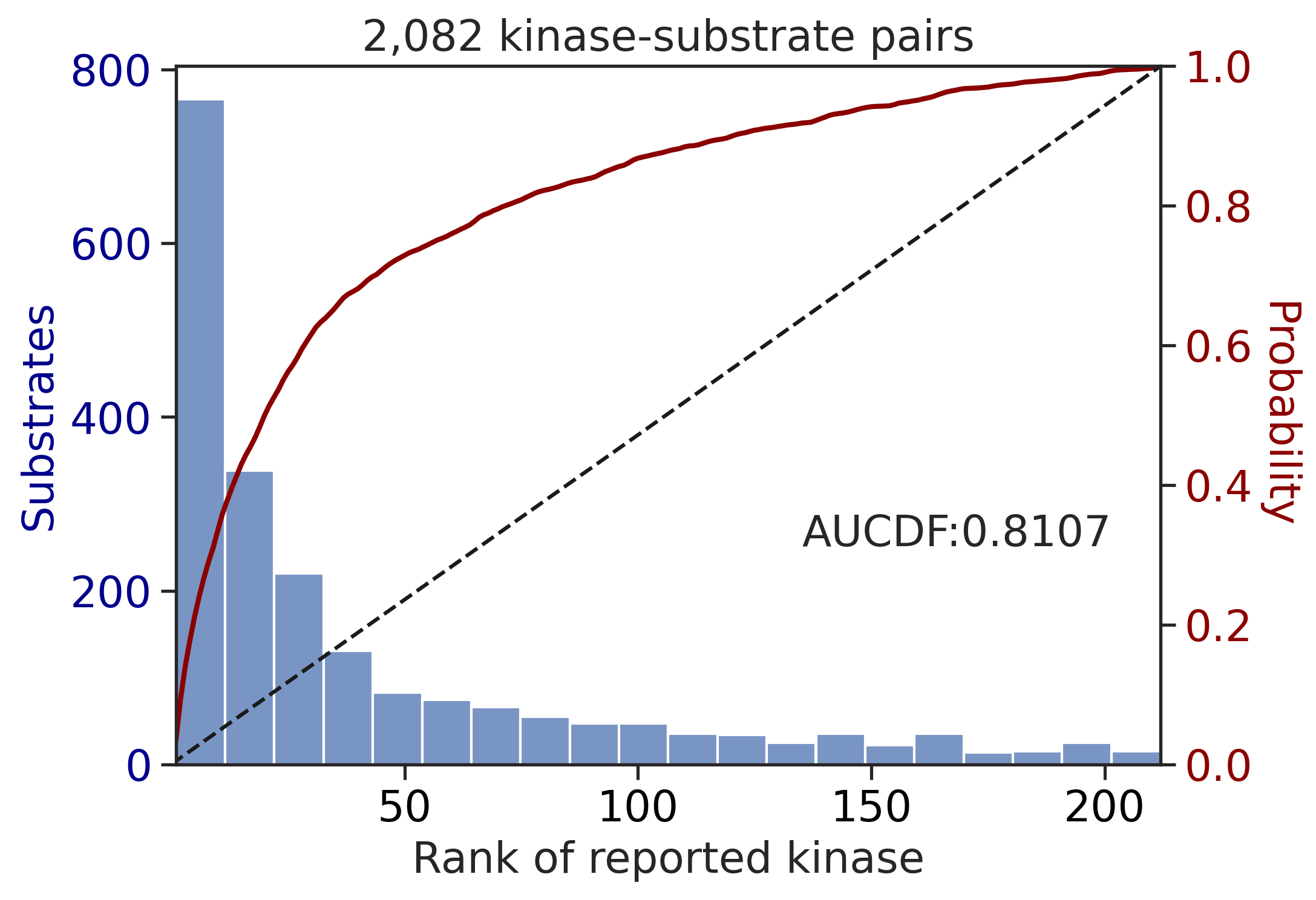 2,082 kinase-substrate pairs

Substrates

800
600
400
200
0

1.0
0.8
0.6
0.4
0.2
0.0

Probability

AUCDF:0.8107

50
100
150
200

Rank of reported kinase